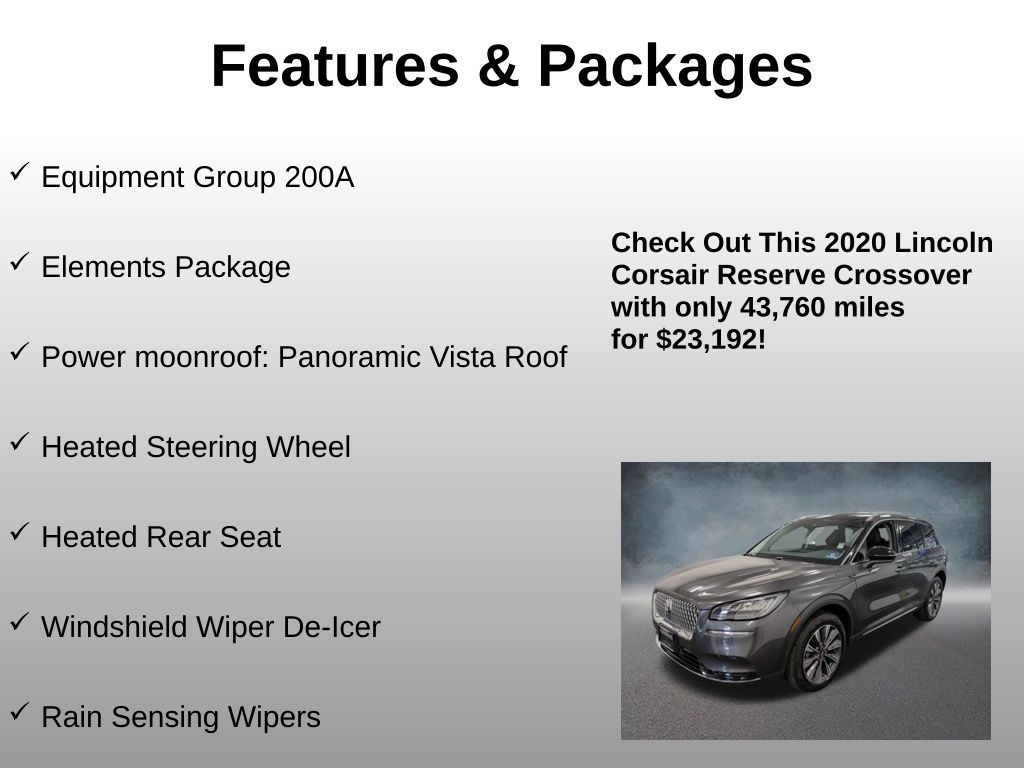 Features & Packages

✓ Equipment Group 200A

✓ Elements Package

✓ Power moonroof: Panoramic Vista Roof

✓ Heated Steering Wheel

✓ Heated Rear Seat

✓ Windshield Wiper De-Icer

✓ Rain Sensing Wipers

Check Out This 2020 Lincoln Corsair Reserve Crossover with only 43,760 miles for $23,192!